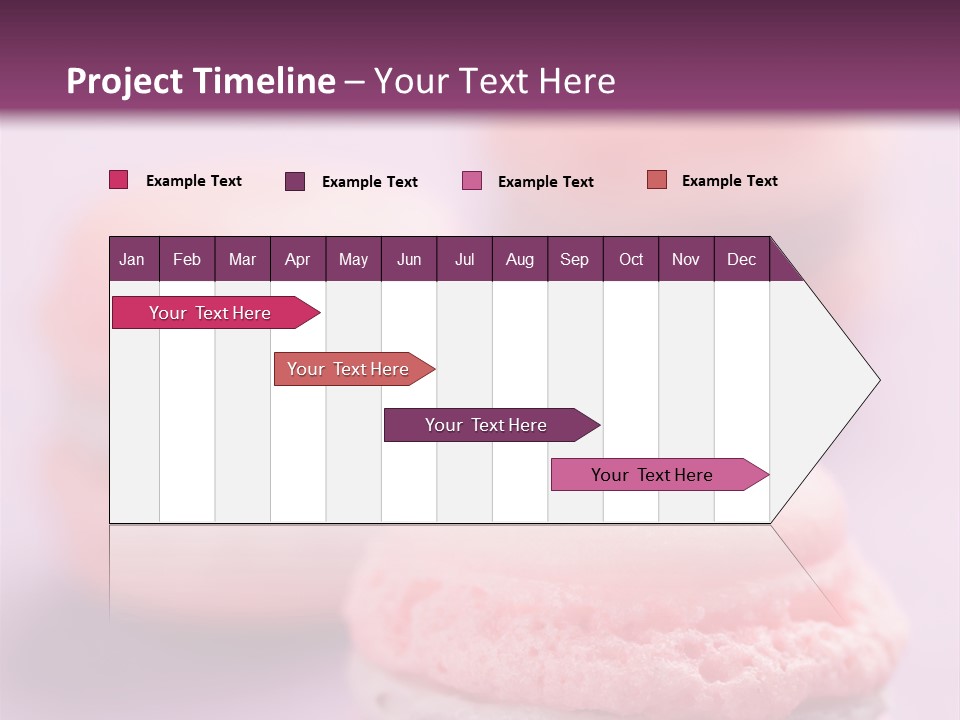 Project Timeline – Your Text Here

Example Text
Example Text
Example Text
Example Text

| Jan | Feb | Mar | Apr | May | Jun | Jul | Aug | Sep | Oct | Nov | Dec |
|---|---|---|---|---|---|---|---|---|---|---|---|

Your Text Here

Your Text Here

Your Text Here

Your Text Here